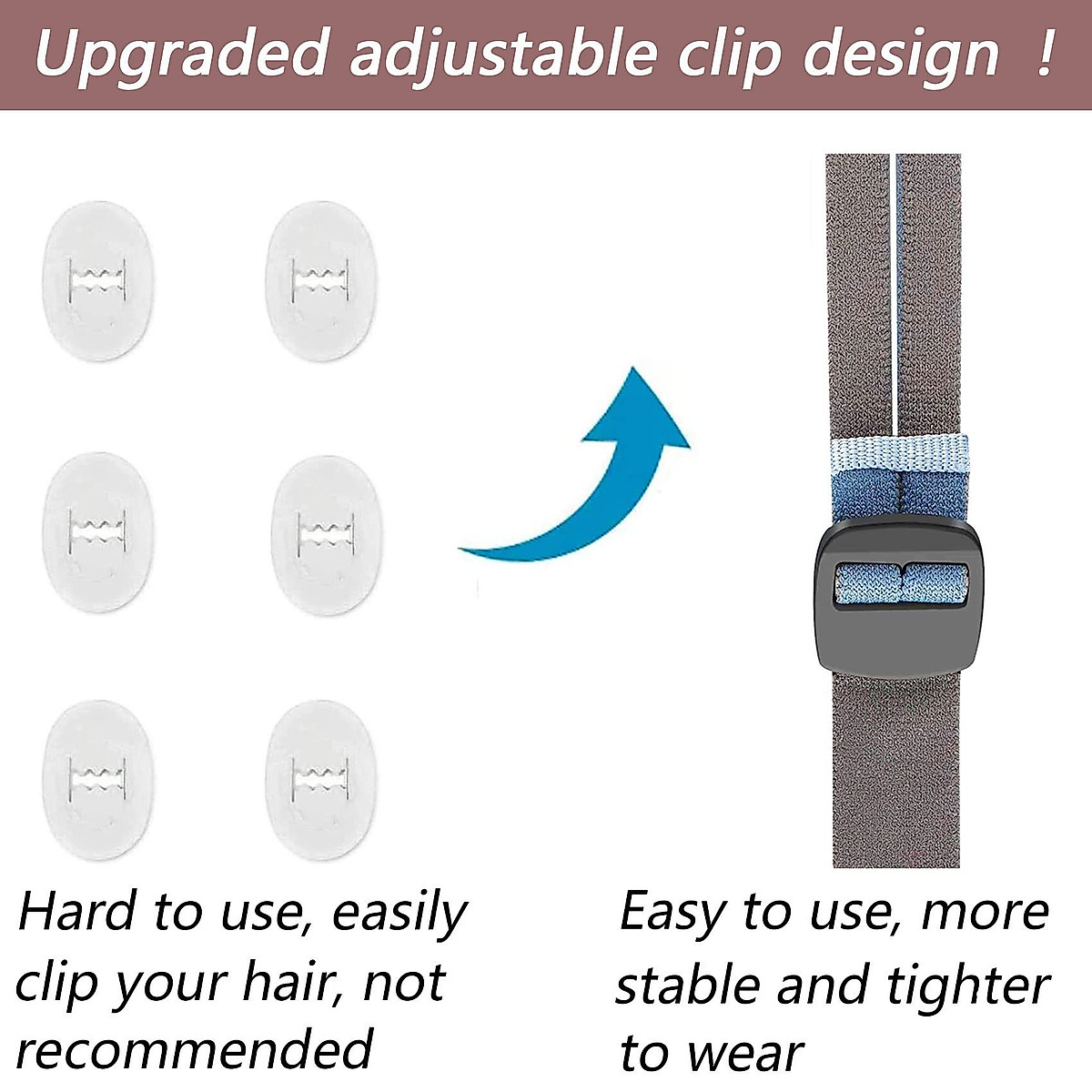 Upgraded adjustable clip design !

Hard to use, easily clip your hair, not recommended

Easy to use, more stable and tighter to wear